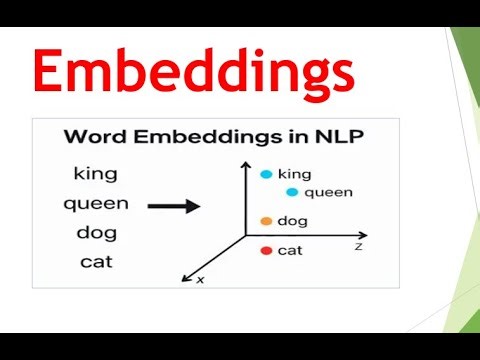 Embeddings

Word Embeddings in NLP

king
queen
dog
cat

king
queen
dog
cat
z
x